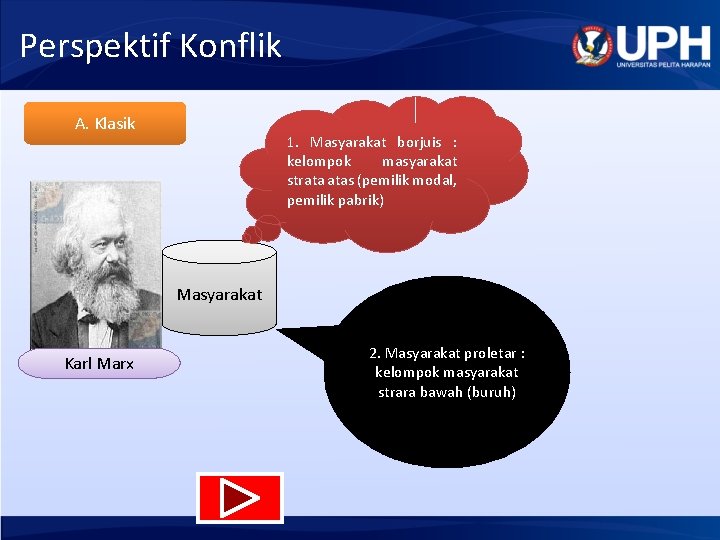 Perspektif Konflik

UPH
UNIVERSITAS PELITA HARAPAN

A. Klasik

1. Masyarakat borjuis : kelompok masyarakat strata atas (pemilik modal, pemilik pabrik)

Masyarakat

Karl Marx

2. Masyarakat proletar : kelompok masyarakat strara bawah (buruh)